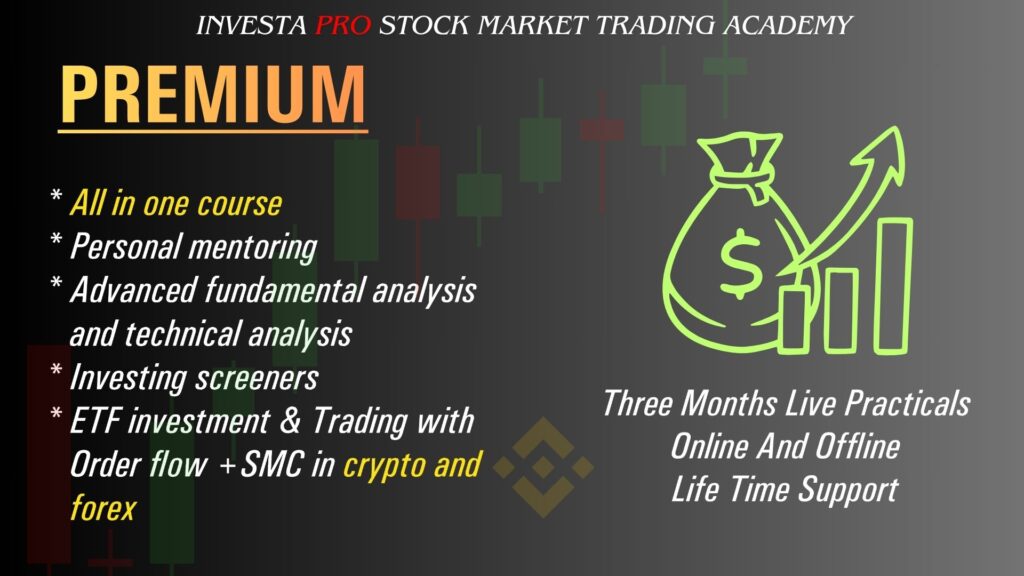 INVESTA PRO STOCK MARKET TRADING ACADEMY

PREMIUM

* All in one course
* Personal mentoring
* Advanced fundamental analysis and technical analysis
* Investing screeners
* ETF investment & Trading with Order flow +SMC in crypto and forex

$

Three Months Live Practicals
Online And Offline
Life Time Support